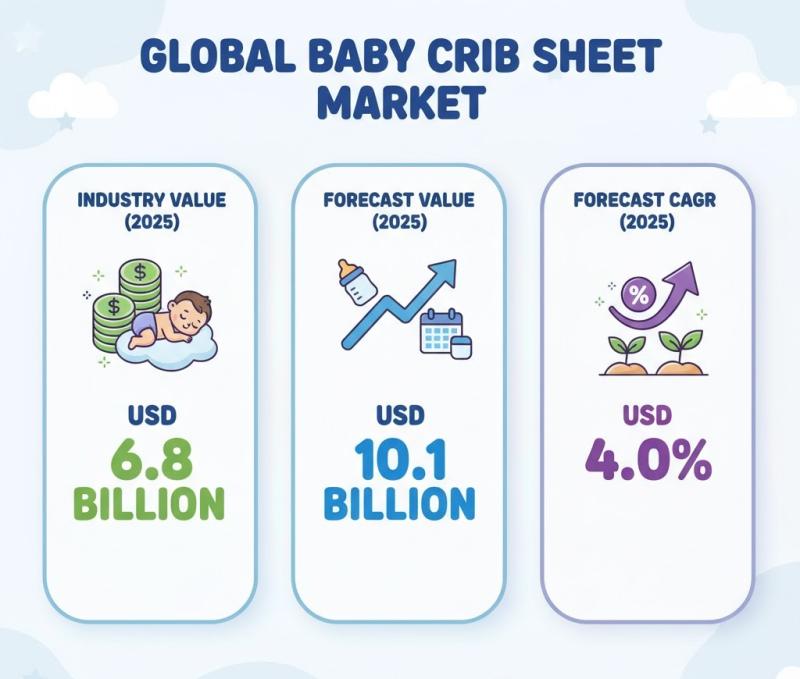 GLOBAL BABY CRIB SHEET MARKET

INDUSTRY VALUE (2025)

$ $

USD
6.8
BILLION

FORECAST VALUE (2025)

USD
10.1
BILLION

FORECAST CAGR (2025)

%

USD
4.0%